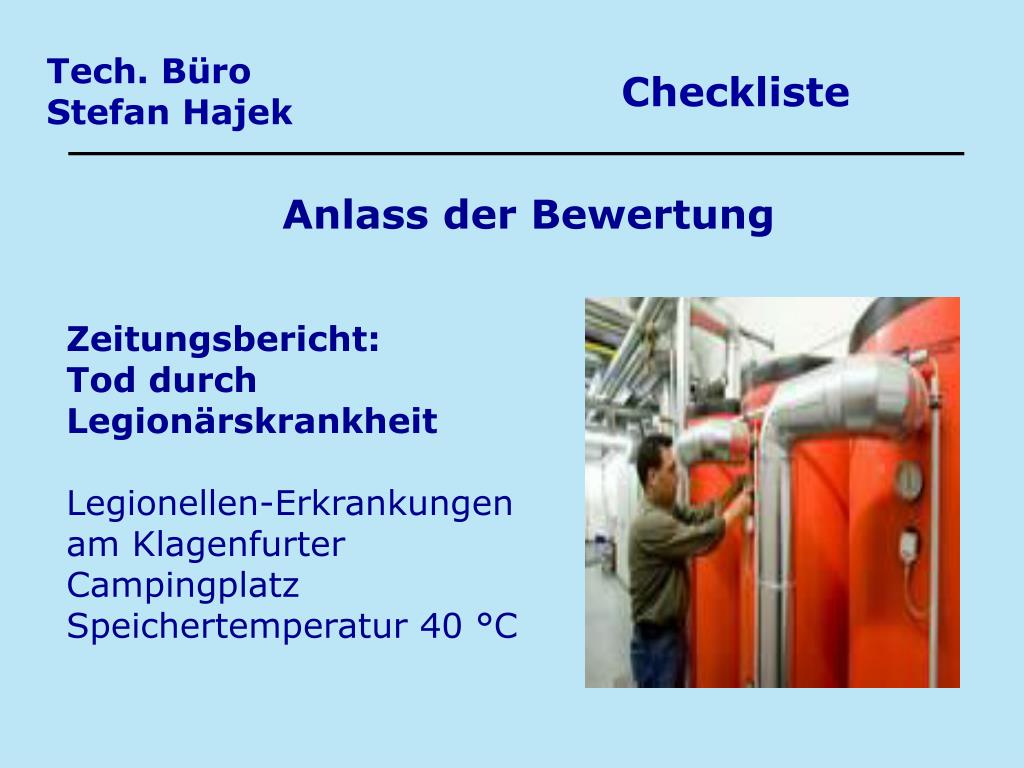 Tech. Büro
Stefan Hajek

Checkliste

Anlass der Bewertung

Zeitungsbericht:
Tod durch
Legionärskrankheit

Legionellen-Erkrankungen am Klagenfurter Campingplatz
Speichertemperatur 40 °C